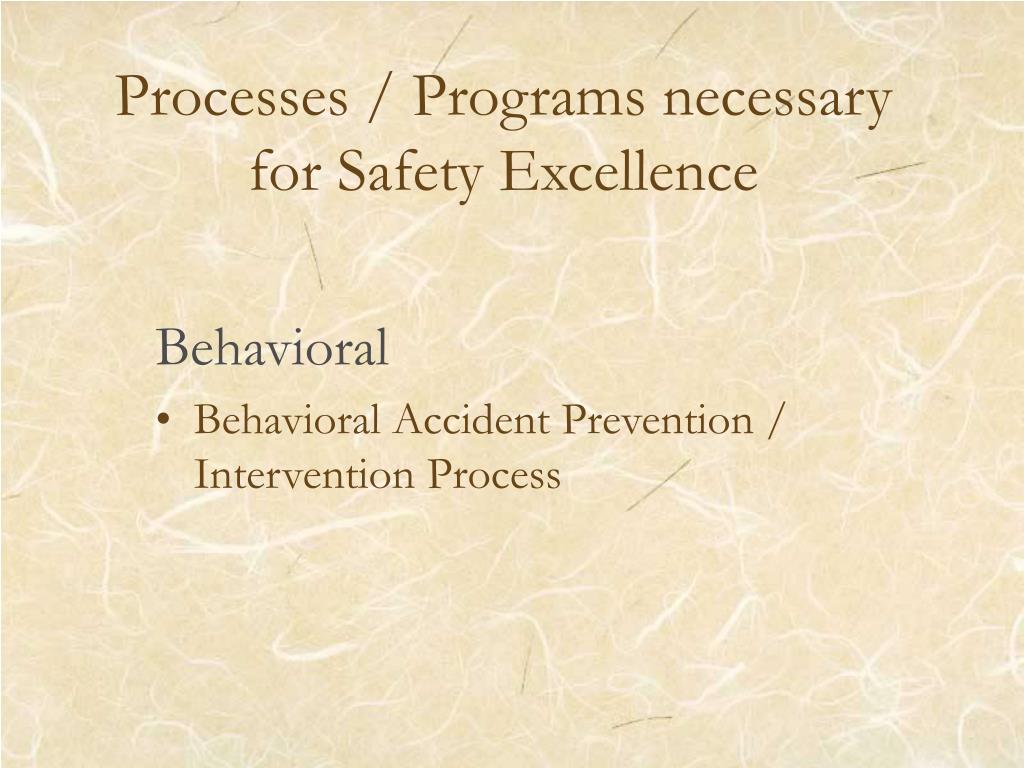 Processes / Programs necessary for Safety Excellence

Behavioral

• Behavioral Accident Prevention / Intervention Process